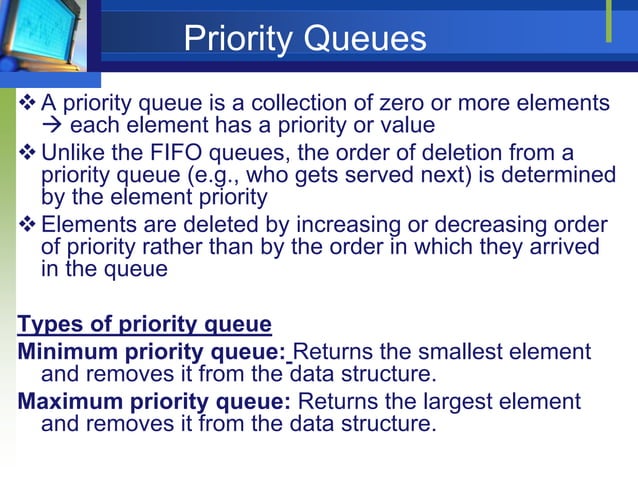 Priority Queues

❖ A priority queue is a collection of zero or more elements → each element has a priority or value

❖ Unlike the FIFO queues, the order of deletion from a priority queue (e.g., who gets served next) is determined by the element priority

❖ Elements are deleted by increasing or decreasing order of priority rather than by the order in which they arrived in the queue

Types of priority queue

Minimum priority queue: Returns the smallest element and removes it from the data structure.

Maximum priority queue: Returns the largest element and removes it from the data structure.